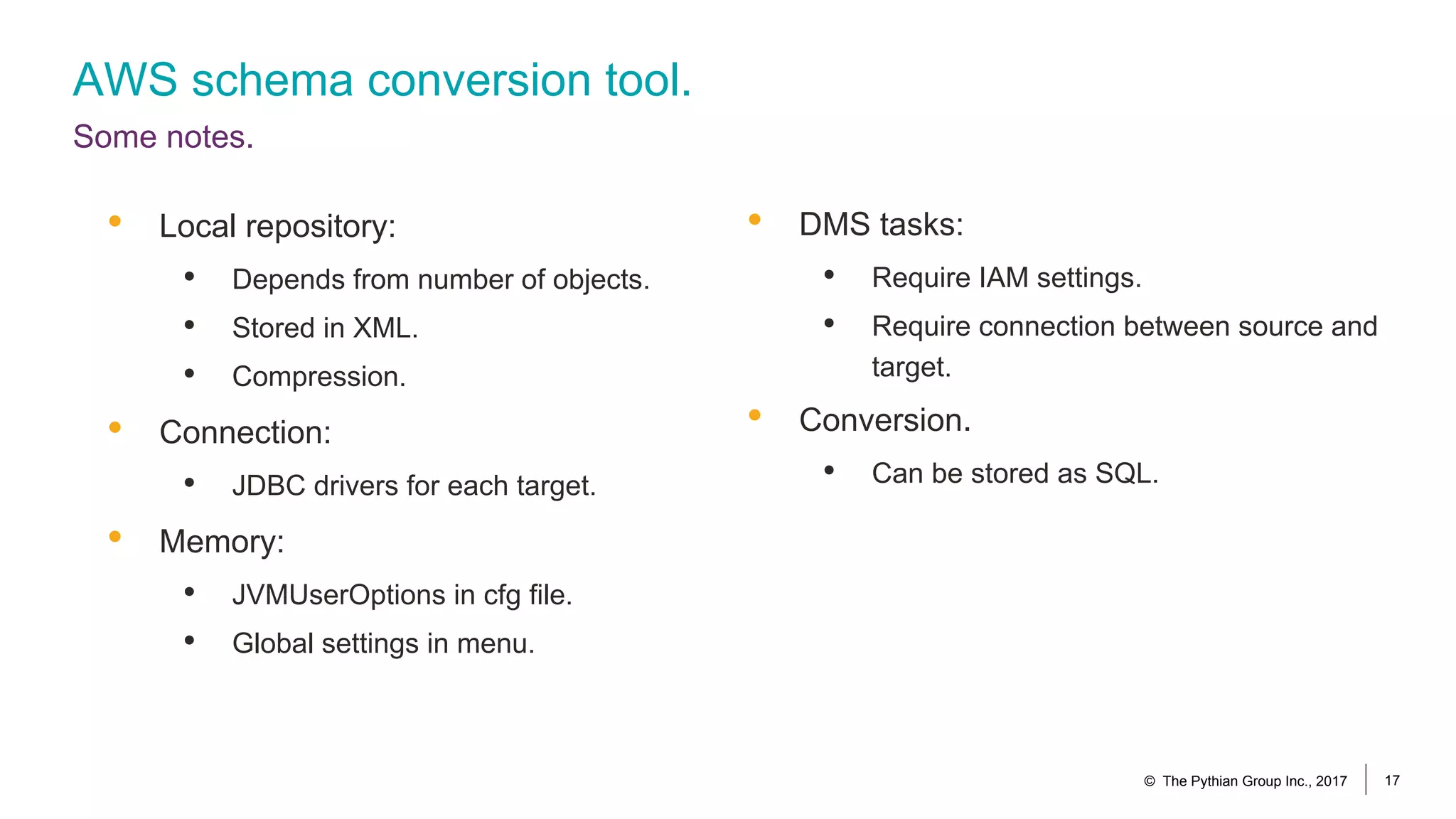 AWS schema conversion tool.

Some notes.

- Local repository:
  - Depends from number of objects.
  - Stored in XML.
  - Compression.
- Connection:
  - JDBC drivers for each target.
- Memory:
  - JVMUserOptions in cfg file.
  - Global settings in menu.

- DMS tasks:
  - Require IAM settings.
  - Require connection between source and target.
- Conversion.
  - Can be stored as SQL.

© The Pythian Group Inc., 2017 | 17